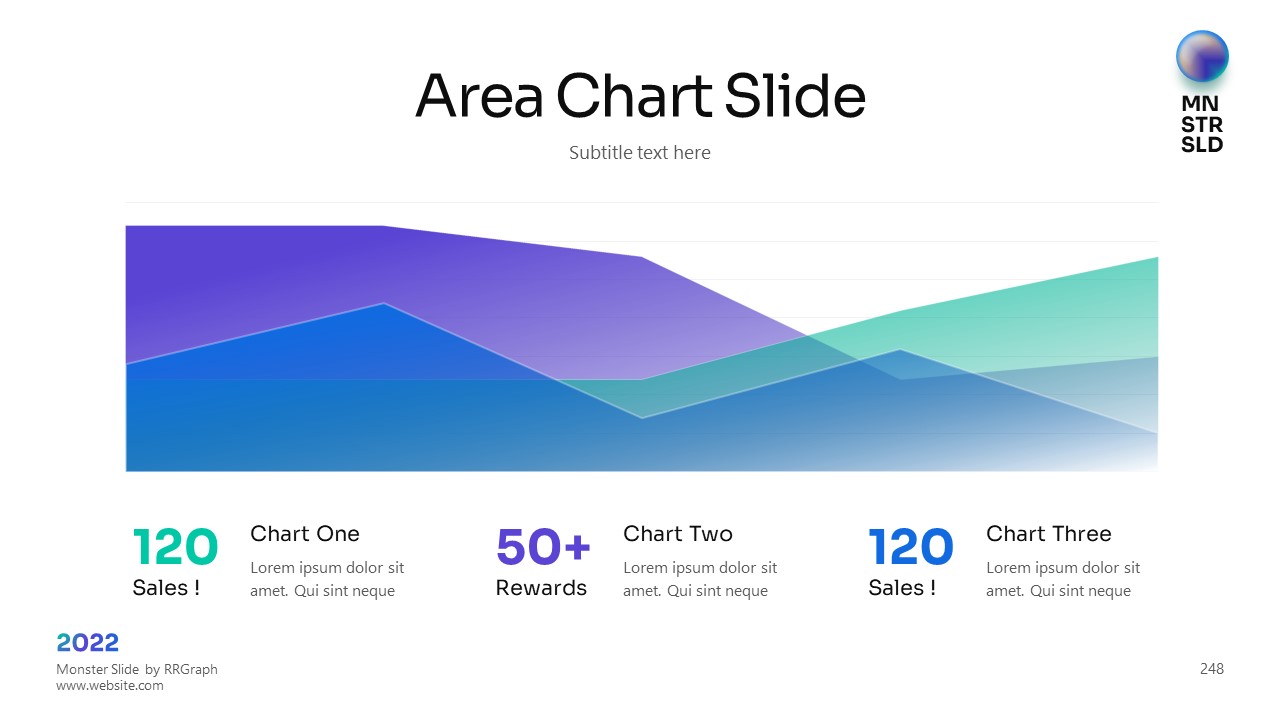 Area Chart Slide

Subtitle text here

MN
STR
SLD

120
Sales !

Chart One
Lorem ipsum dolor sit amet. Qui sint neque

50+
Rewards

Chart Two
Lorem ipsum dolor sit amet. Qui sint neque

120
Sales !

Chart Three
Lorem ipsum dolor sit amet. Qui sint neque

2022
Monster Slide by RRGraph
www.website.com

248